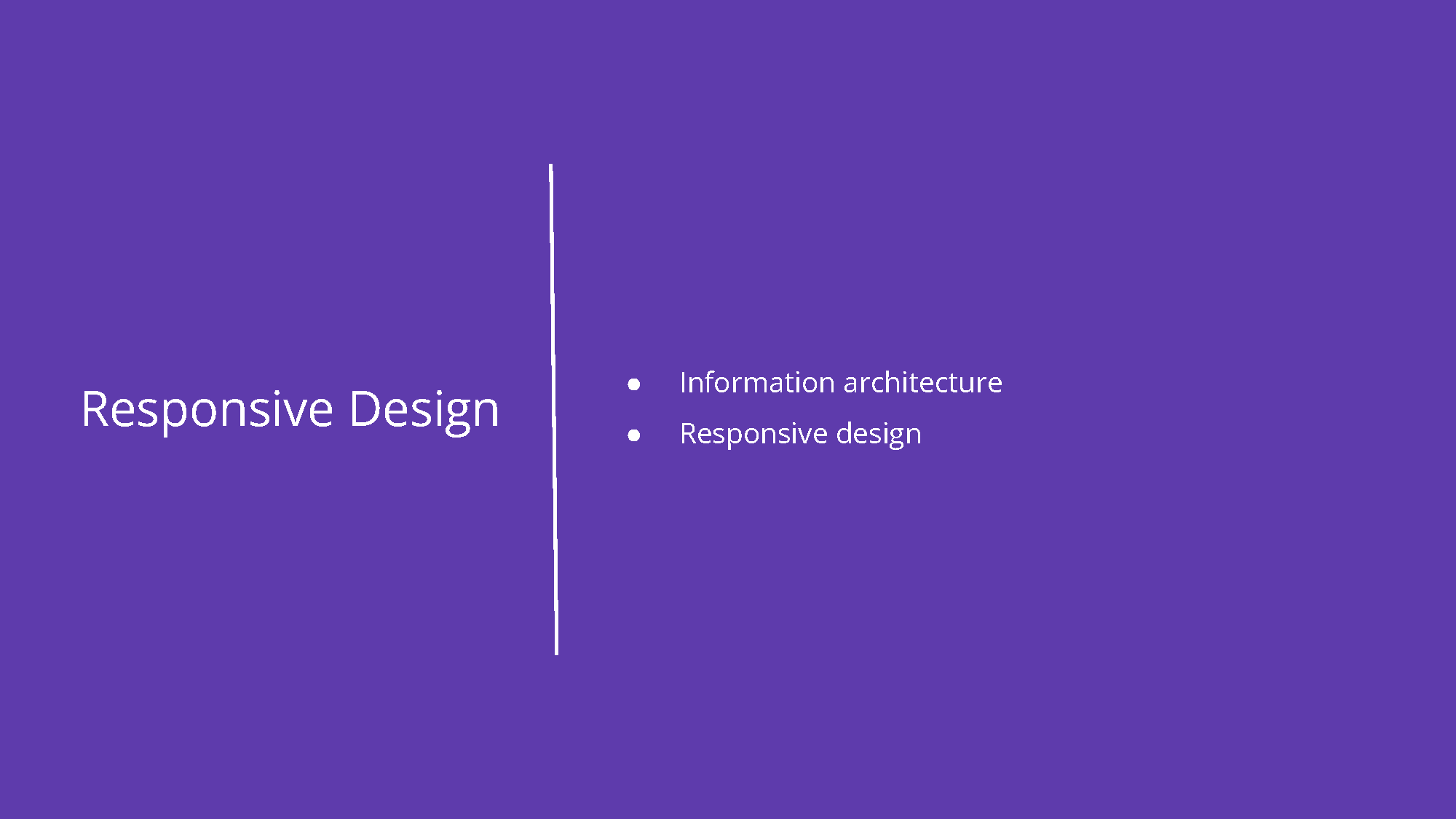 Responsive Design

- Information architecture
- Responsive design